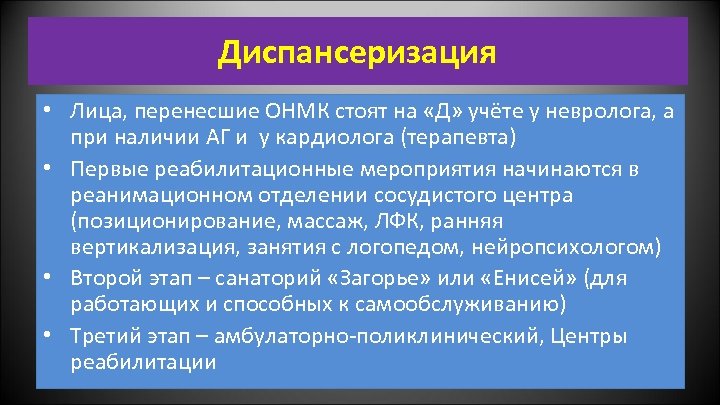 Диспансеризация

• Лица, перенесшие ОНМК стоят на «Д» учёте у невролога, а при наличии АГ и у кардиолога (терапевта)
• Первые реабилитационные мероприятия начинаются в реанимационном отделении сосудистого центра (позиционирование, массаж, ЛФК, ранняя вертикализация, занятия с логопедом, нейропсихологом)
• Второй этап – санаторий «Загорье» или «Енисей» (для работающих и способных к самообслуживанию)
• Третий этап – амбулаторно-поликлинический, Центры реабилитации